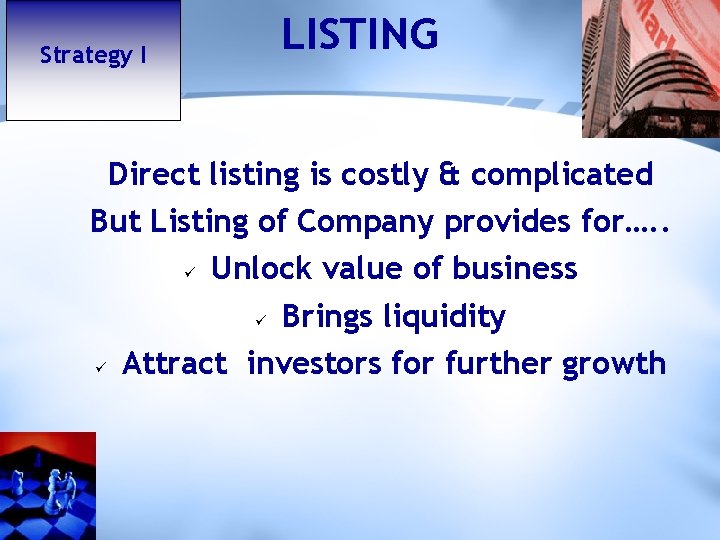 Strategy I

LISTING

Direct listing is costly & complicated
But Listing of Company provides for…..
✓ Unlock value of business
✓ Brings liquidity
✓ Attract investors for further growth